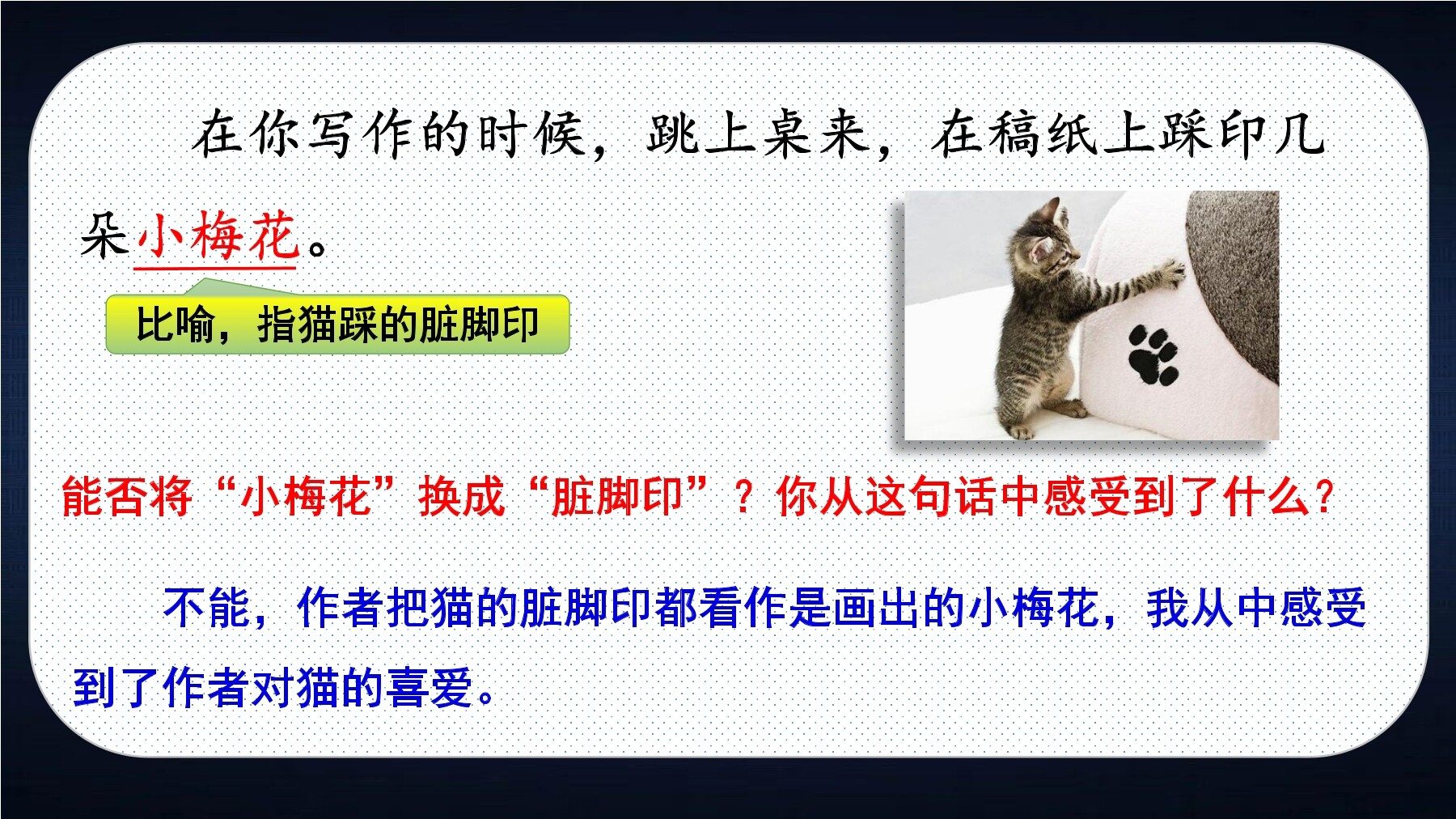 在你写作的时候，跳上桌来，在稿纸上踩印几朵小梅花。

比喻，指猫踩的脏脚印

能否将“小梅花”换成“脏脚印”？你从这句话中感受到了什么？

不能，作者把猫的脏脚印都看作是画出的小梅花，我从中感受到了作者对猫的喜爱。